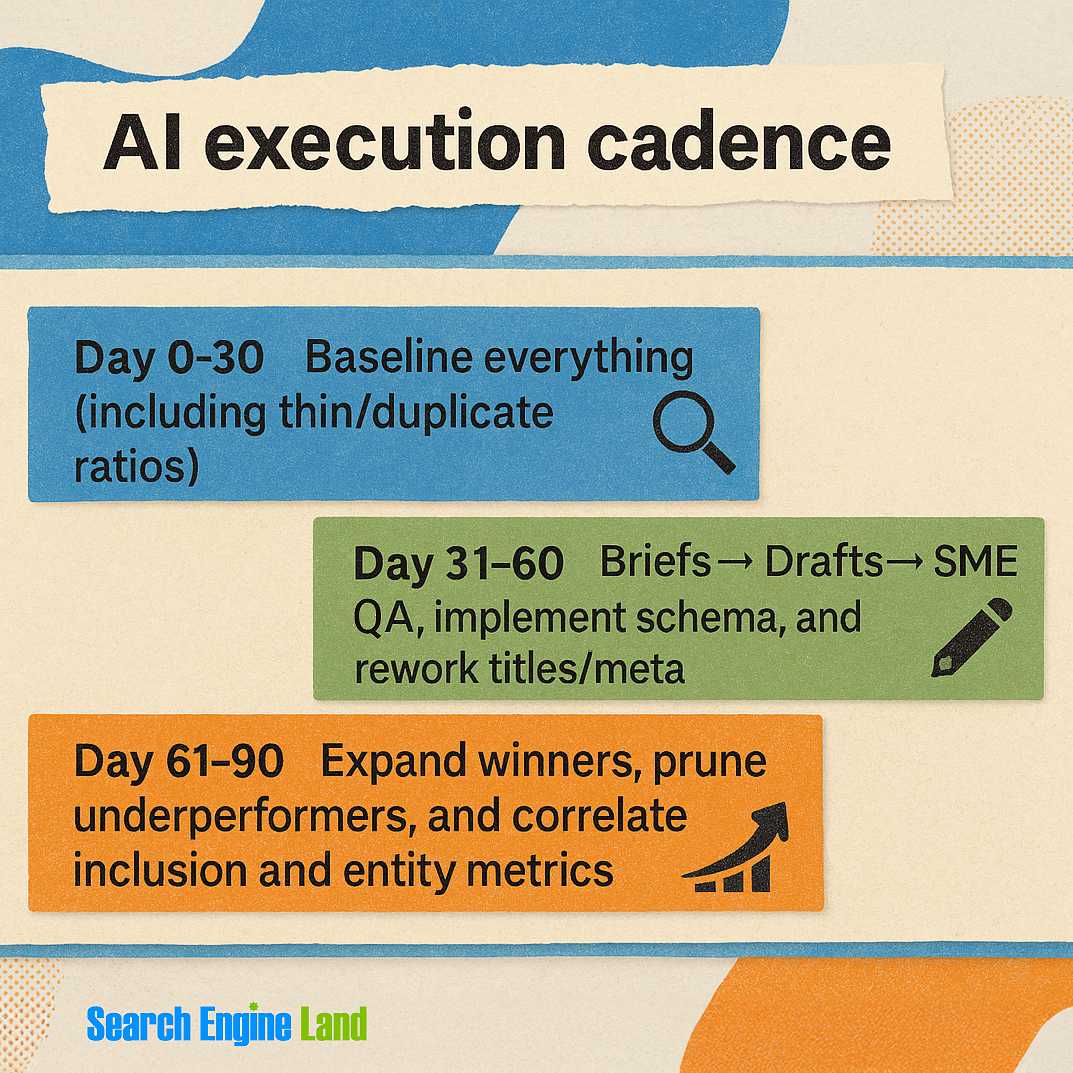 AI execution cadence

Day 0-30 Baseline everything (including thin/duplicate ratios)

Day 31–60 Briefs → Drafts → SME QA, implement schema, and rework titles/meta

Day 61–90 Expand winners, prune underperformers, and correlate inclusion and entity metrics

Search Engine Land